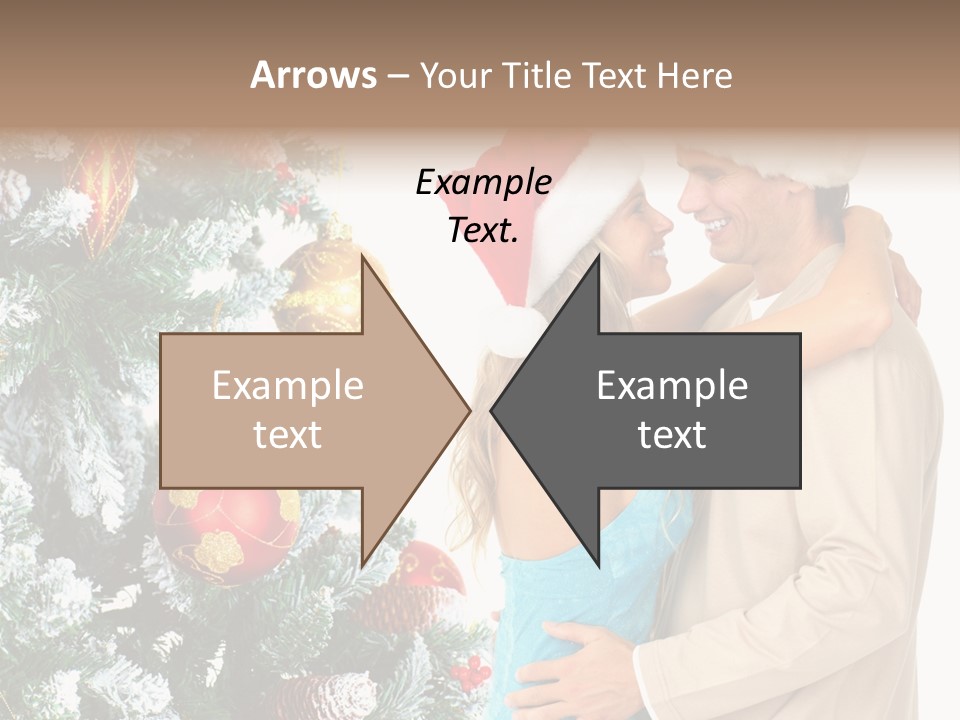 Arrows – Your Title Text Here

Example Text.

Example text

Example text